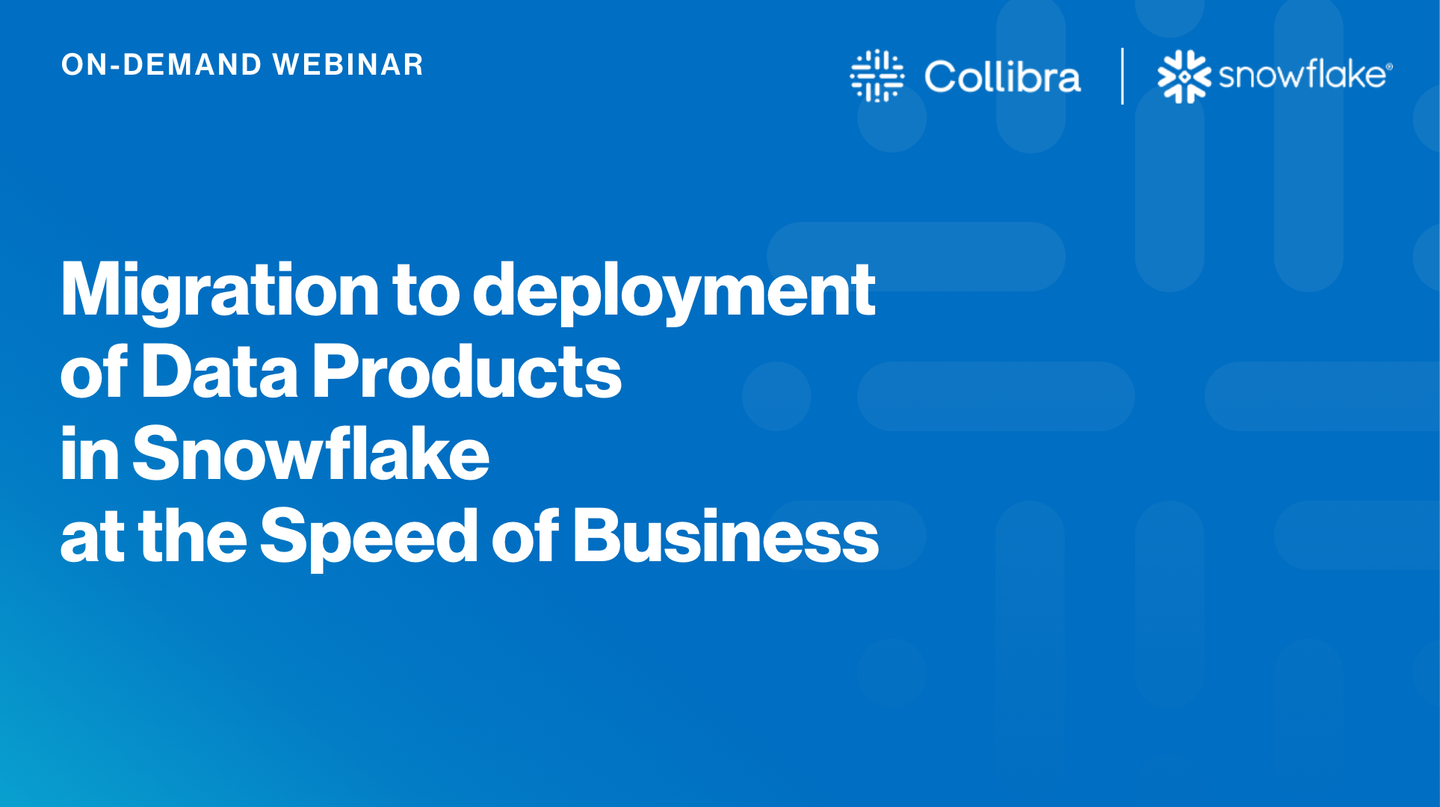 ON-DEMAND WEBINAR

Collibra | snowflake®

Migration to deployment of Data Products in Snowflake at the Speed of Business